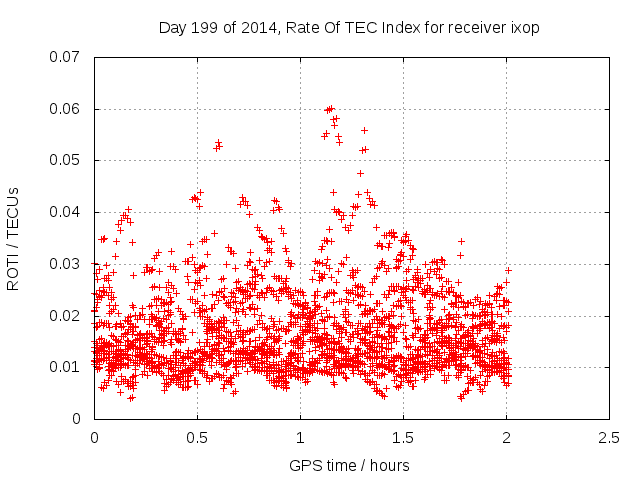 Day 199 of 2014, Rate Of TEC Index for receiver ixop

ROTI / TECUs

0.07
0.06
0.05
0.04
0.03
0.02
0.01
0

0
0.5
1
1.5
2
2.5

GPS time / hours